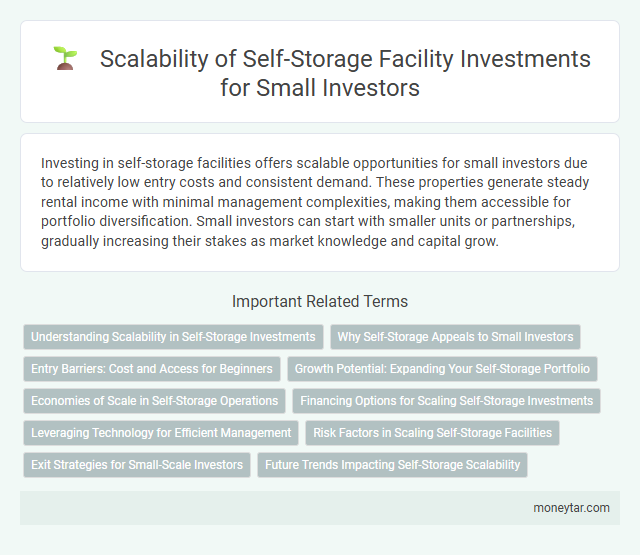 Scalability of Self-Storage Facility Investments for Small Investors

Investing in self-storage facilities offers scalable opportunities for small investors due to relatively low entry costs and consistent demand. These properties generate steady rental income with minimal management complexities, making them accessible for portfolio diversification. Small investors can start with smaller units or partnerships, gradually increasing their stakes as market knowledge and capital grow.

Important Related Terms

Understanding Scalability in Self-Storage Investments

Why Self-Storage Appeals to Small Investors

Entry Barriers: Cost and Access for Beginners

Growth Potential: Expanding Your Self-Storage Portfolio

Economies of Scale in Self-Storage Operations

Financing Options for Scaling Self-Storage Investments

Leveraging Technology for Efficient Management

Risk Factors in Scaling Self-Storage Facilities

Exit Strategies for Small-Scale Investors

Future Trends Impacting Self-Storage Scalability

moneytar.com